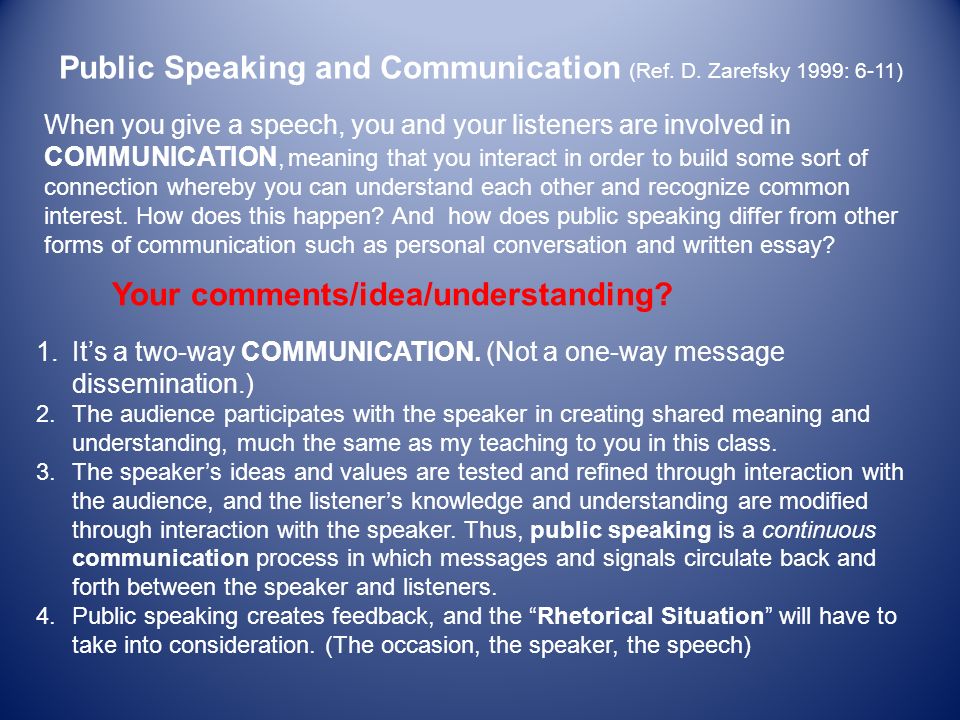 Public Speaking and Communication (Ref. D. Zarefsky 1999: 6-11)

When you give a speech, you and your listeners are involved in COMMUNICATION, meaning that you interact in order to build some sort of connection whereby you can understand each other and recognize common interest. How does this happen? And how does public speaking differ from other forms of communication such as personal conversation and written essay?

Your comments/idea/understanding?

1. It's a two-way COMMUNICATION. (Not a one-way message dissemination.)
2. The audience participates with the speaker in creating shared meaning and understanding, much the same as my teaching to you in this class.
3. The speaker's ideas and values are tested and refined through interaction with the audience, and the listener's knowledge and understanding are modified through interaction with the speaker. Thus, public speaking is a continuous communication process in which messages and signals circulate back and forth between the speaker and listeners.
4. Public speaking creates feedback, and the "Rhetorical Situation" will have to take into consideration. (The occasion, the speaker, the speech)